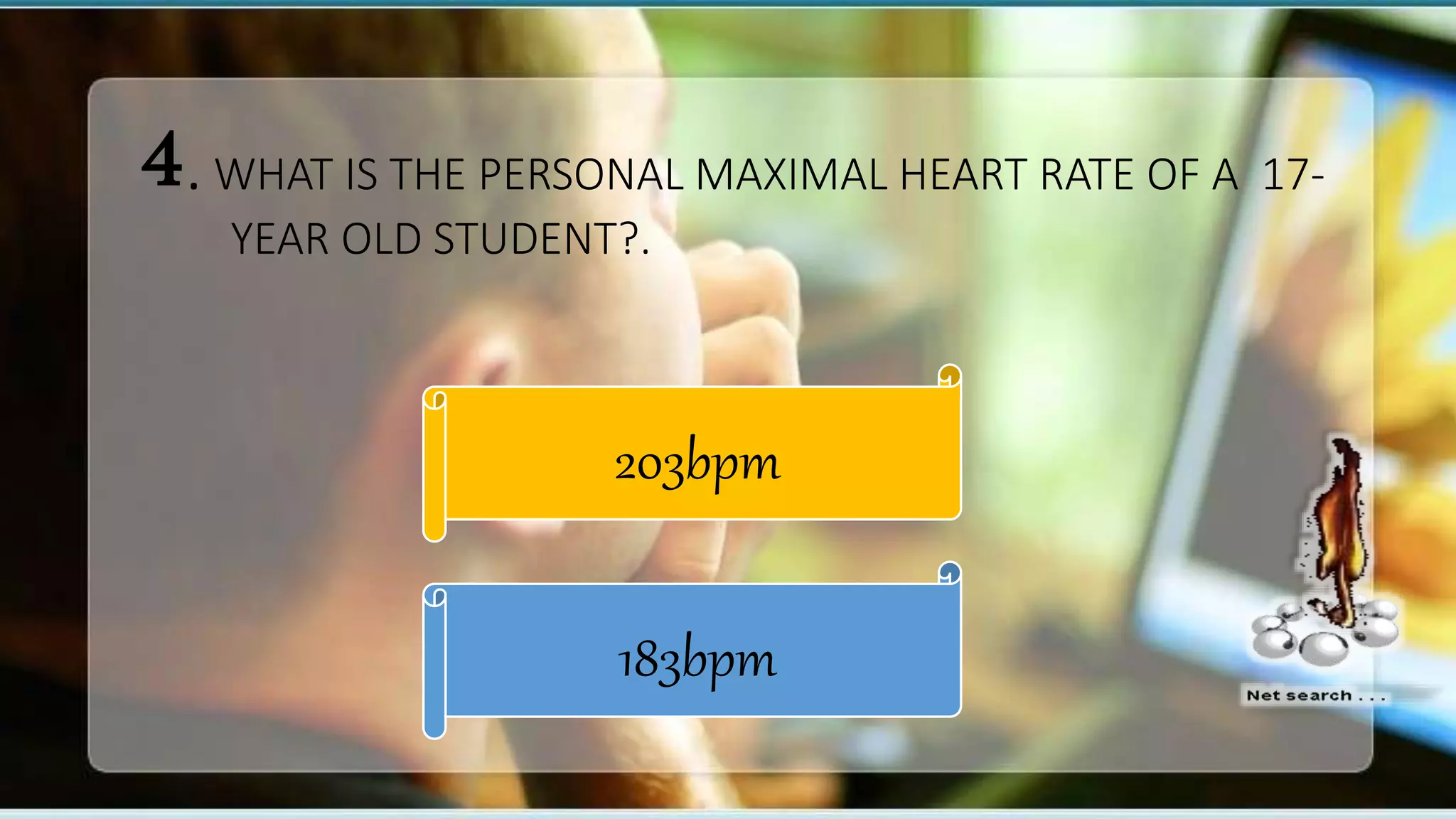 4. WHAT IS THE PERSONAL MAXIMAL HEART RATE OF A 17-YEAR OLD STUDENT?.

203bpm

183bpm

Net search . . .